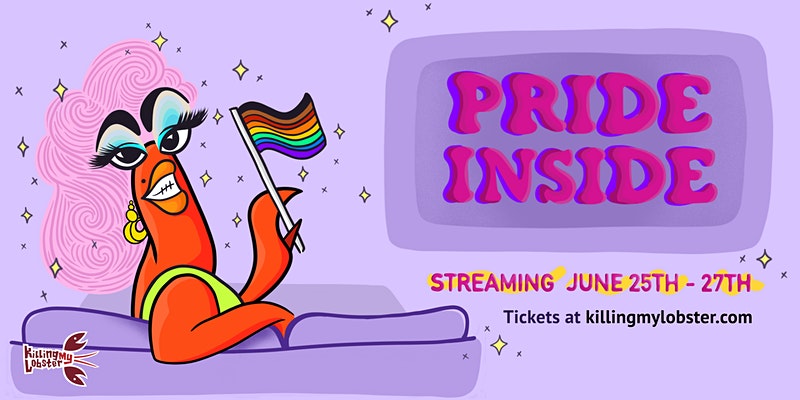 PRIDE INSIDE

STREAMING JUNE 25TH - 27TH

Tickets at killingmylobster.com

Killing My Lobster